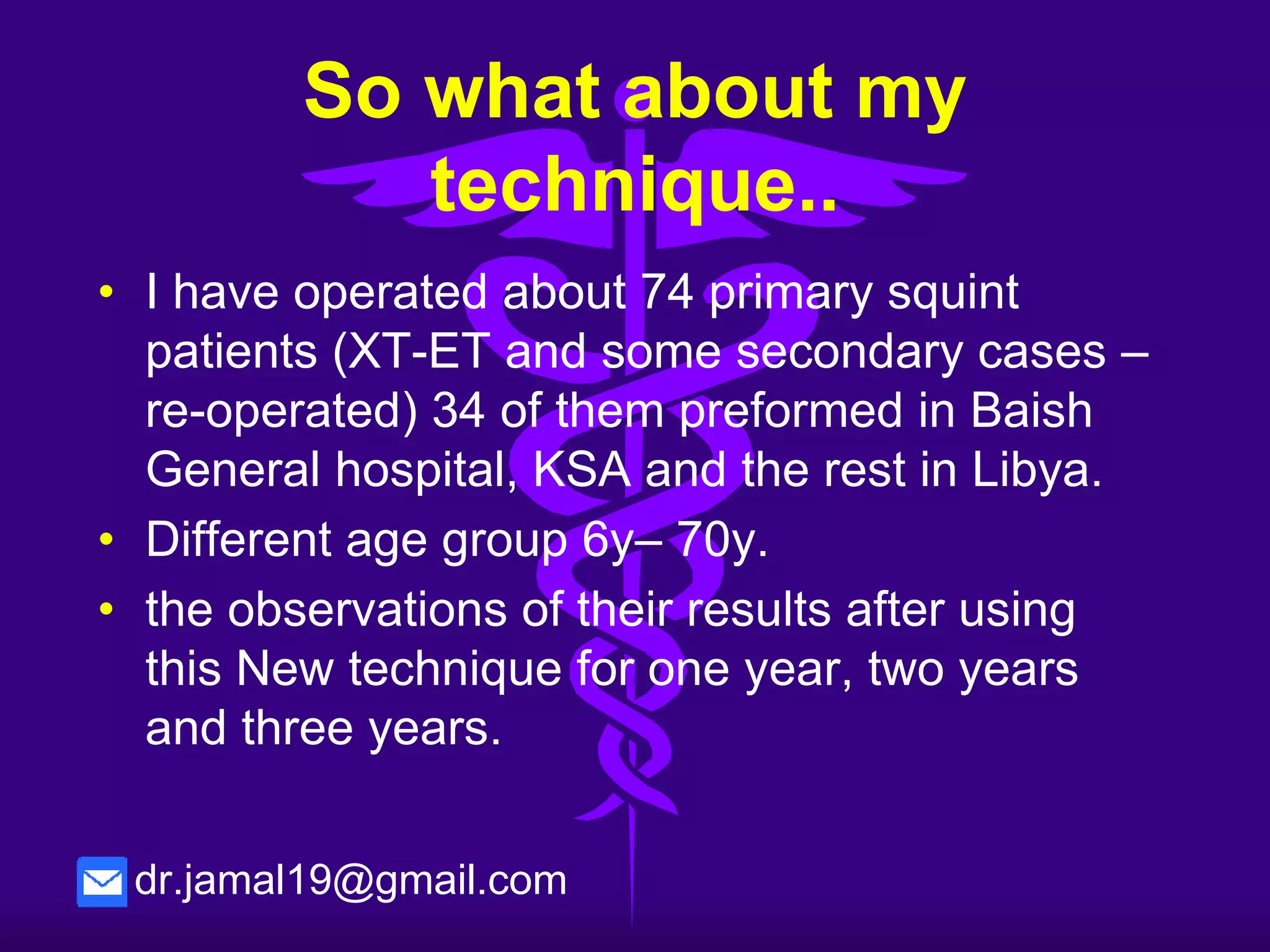 So what about my technique..

• I have operated about 74 primary squint patients (XT-ET and some secondary cases – re-operated) 34 of them preformed in Baish General hospital, KSA and the rest in Libya.
• Different age group 6y– 70y.
• the observations of their results after using this New technique for one year, two years and three years.

dr.jamal19@gmail.com